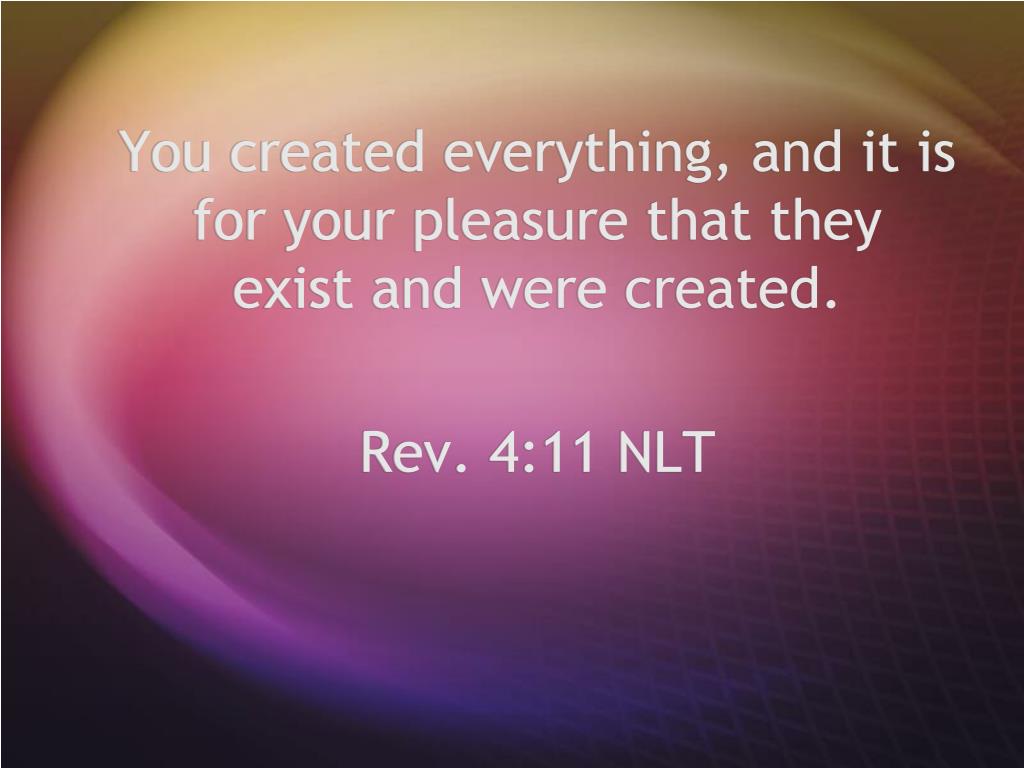 You created everything, and it is for your pleasure that they exist and were created.

Rev. 4:11 NLT